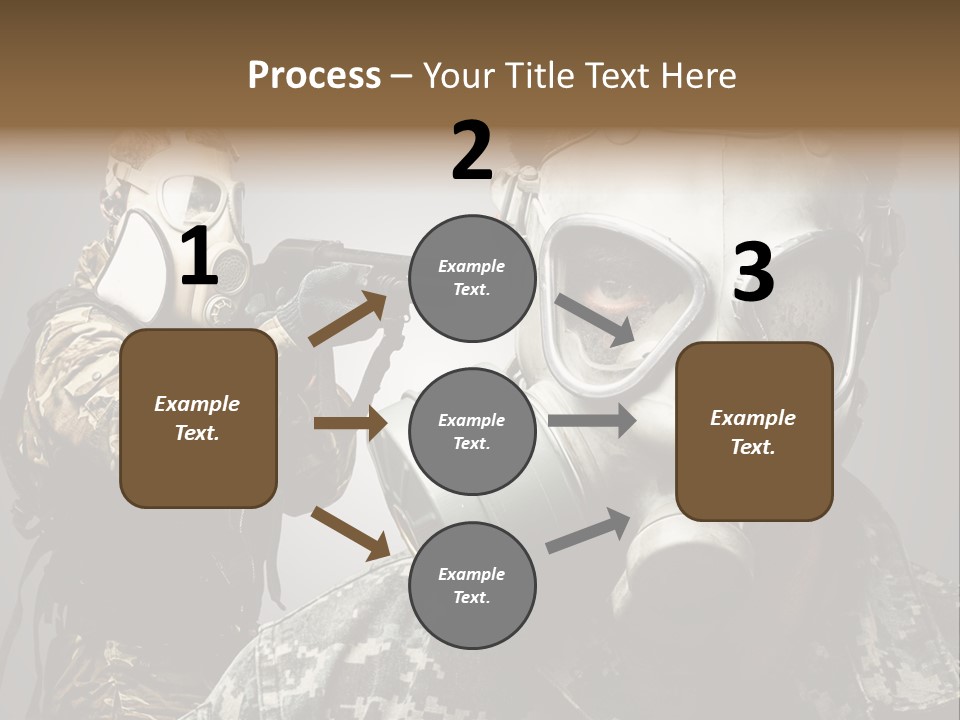 Process – Your Title Text Here

1

Example Text.

2

Example Text.

Example Text.

Example Text.

3

Example Text.